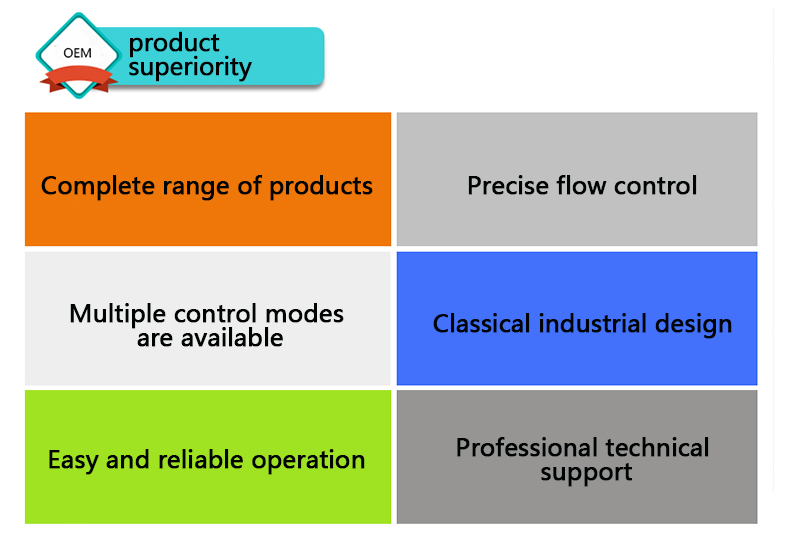 OEM

product superiority

Complete range of products

Precise flow control

Multiple control modes are available

Classical industrial design

Easy and reliable operation

Professional technical support